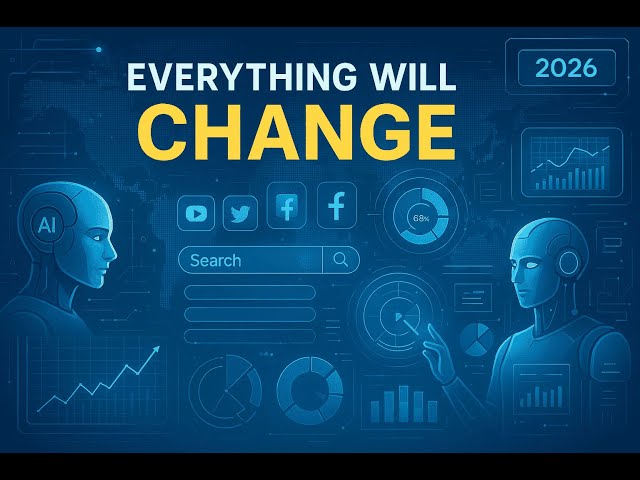 EVERYTHING WILL
CHANGE

2026

AI

68%

Search